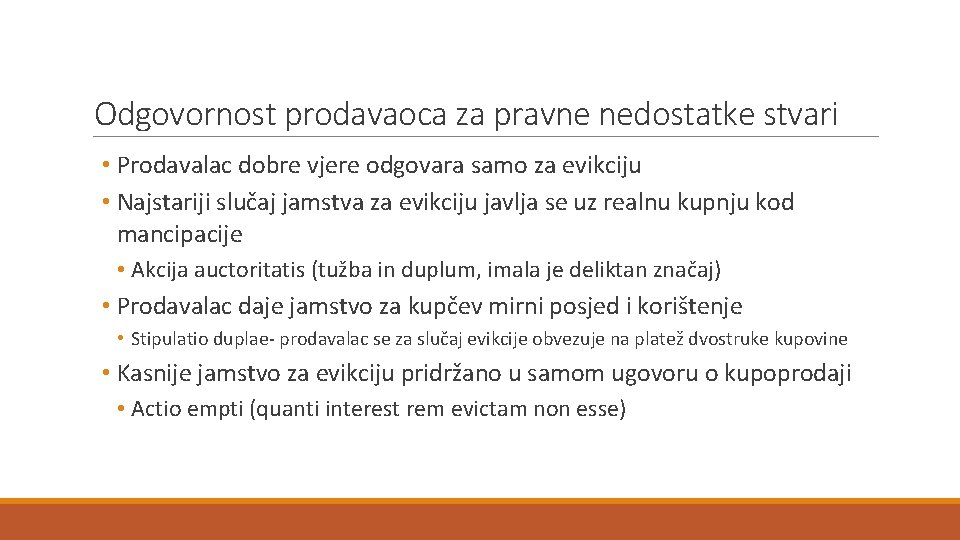 Odgovornost prodavaoca za pravne nedostatke stvari

• Prodavalac dobre vjere odgovara samo za evikciju
• Najstariji slučaj jamstva za evikciju javlja se uz realnu kupnju kod mancipacije
• Akcija auctoritatis (tužba in duplum, imala je deliktan značaj)
• Prodavalac daje jamstvo za kupčev mirni posjed i korištenje
• Stipulatio duplae- prodavalac se za slučaj evikcije obvezuje na platež dvostruke kupovine
• Kasnije jamstvo za evikciju pridržano u samom ugovoru o kupoprodaji
• Actio empti (quanti interest rem evictam non esse)